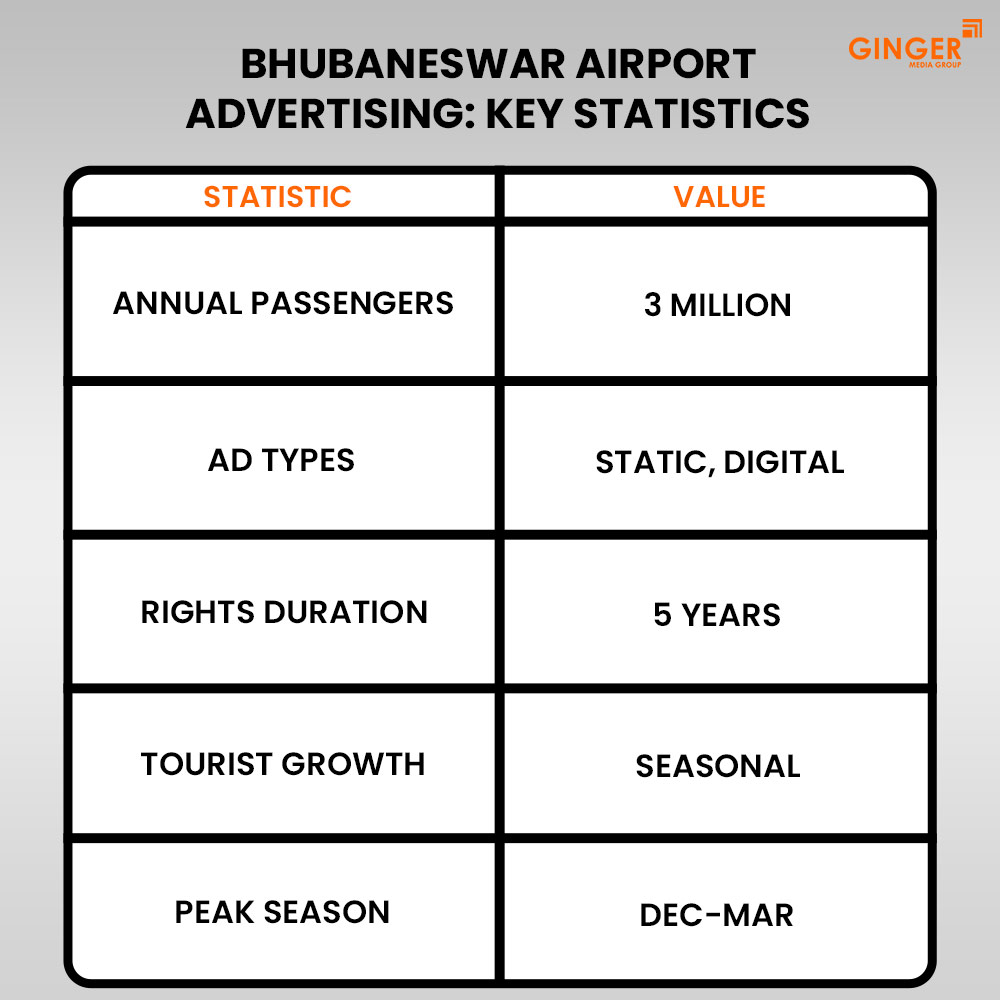 GINGER
MEDIA GROUP

BHUBANESWAR AIRPORT ADVERTISING: KEY STATISTICS

| STATISTIC | VALUE |
|---|---|
| ANNUAL PASSENGERS | 3 MILLION |
| AD TYPES | STATIC, DIGITAL |
| RIGHTS DURATION | 5 YEARS |
| TOURIST GROWTH | SEASONAL |
| PEAK SEASON | DEC-MAR |